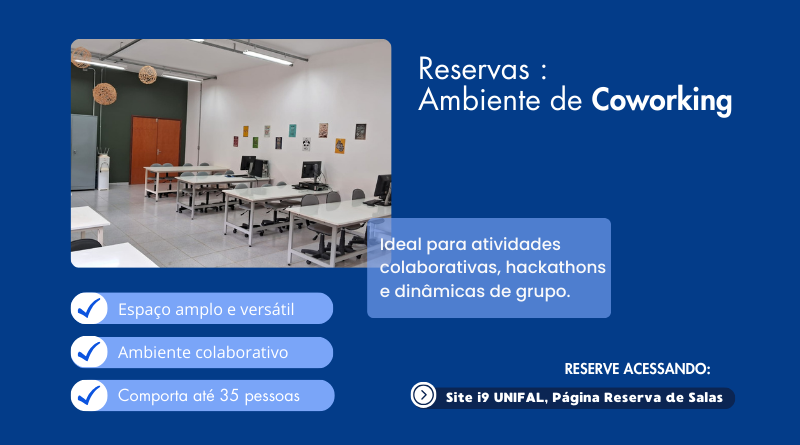 Reservas :
Ambiente de Coworking

Ideal para atividades colaborativas, hackathons e dinâmicas de grupo.

Espaço amplo e versátil

Ambiente colaborativo

Comporta até 35 pessoas

RESERVE ACESSANDO:

Site i9 UNIFAL, Página Reserva de Salas